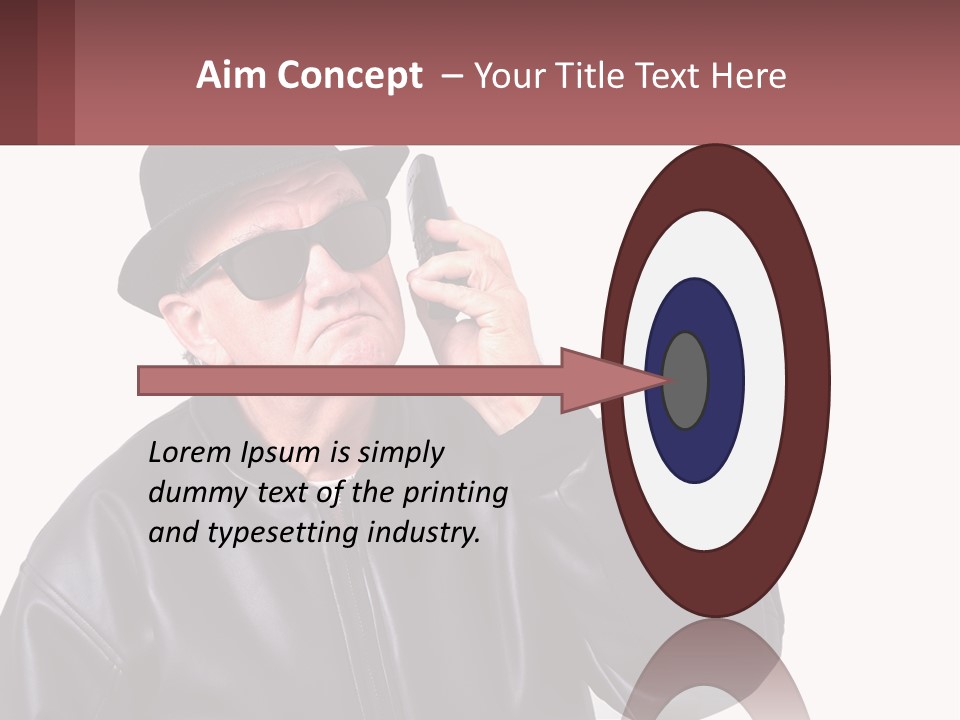 Aim Concept – Your Title Text Here

Lorem Ipsum is simply dummy text of the printing and typesetting industry.